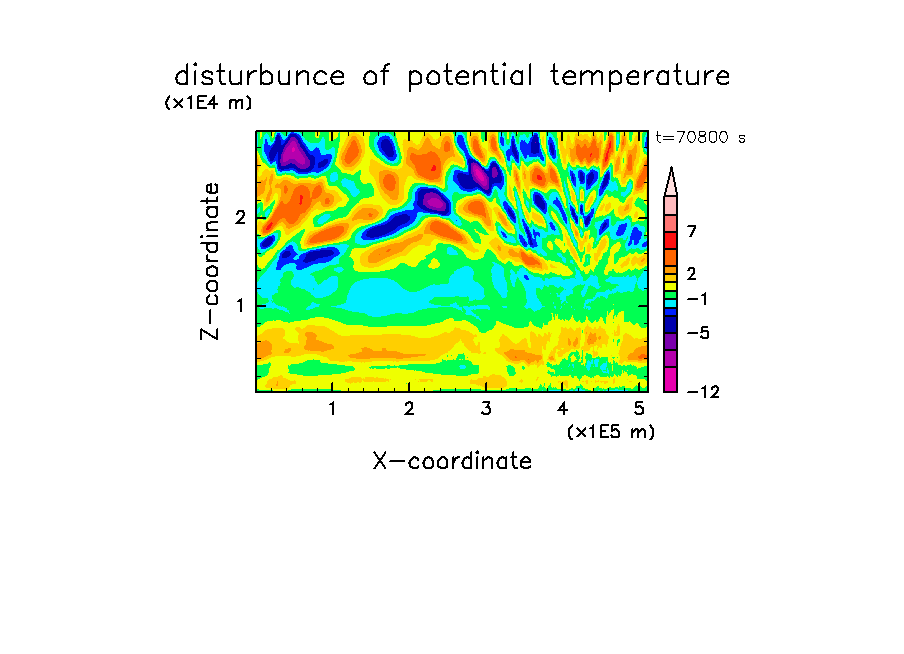 disturbunce of potential temperature
(x1E4 m)
t=70800 s
Z-coordinate
2
1
7
2
−1
−5
−12
1
2
3
4
5
(x1E5 m)
X-coordinate